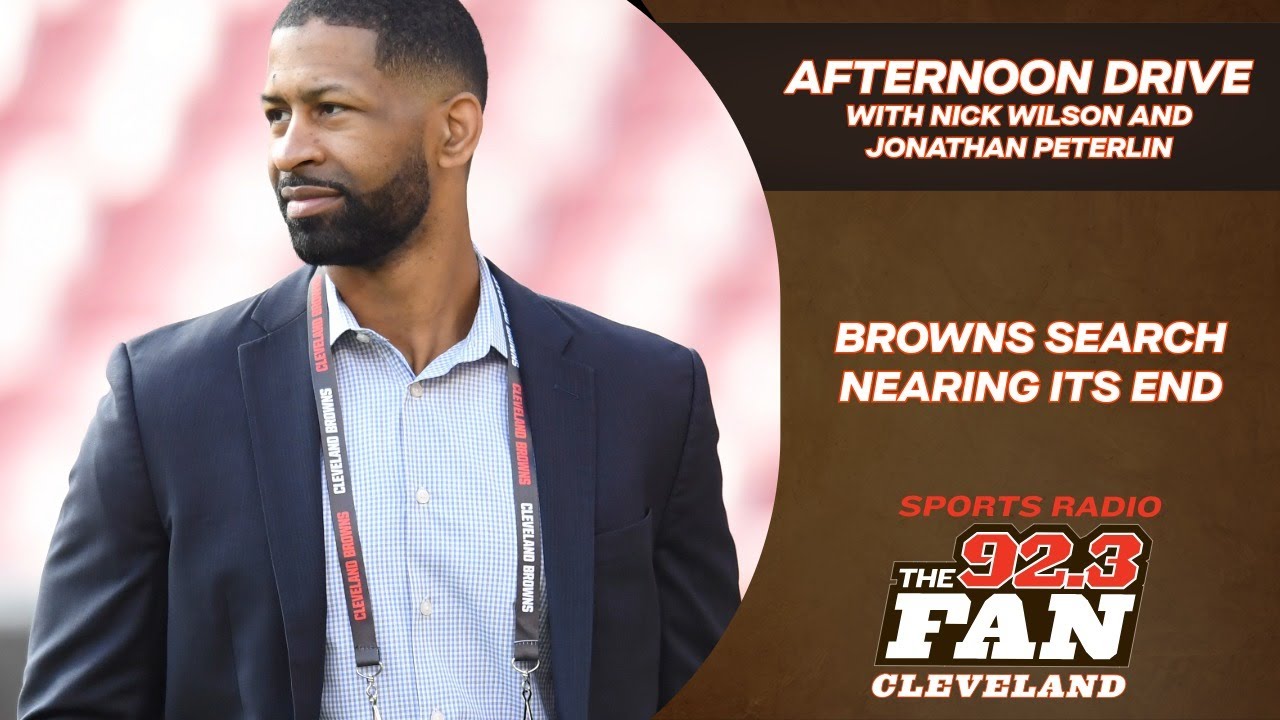 AFTERNOON DRIVE
WITH NICK WILSON AND JONATHAN PETERLIN

BROWNS SEARCH NEARING ITS END

SPORTS RADIO
92.3
THE
FAN
CLEVELAND

CLEVELAND BROWNS
CLEVELAND BROWNS
CLEVELAND BROWNS
CLEVELAND BROWNS
CLEVELAND BROWNS
CLEVELAND BROWNS